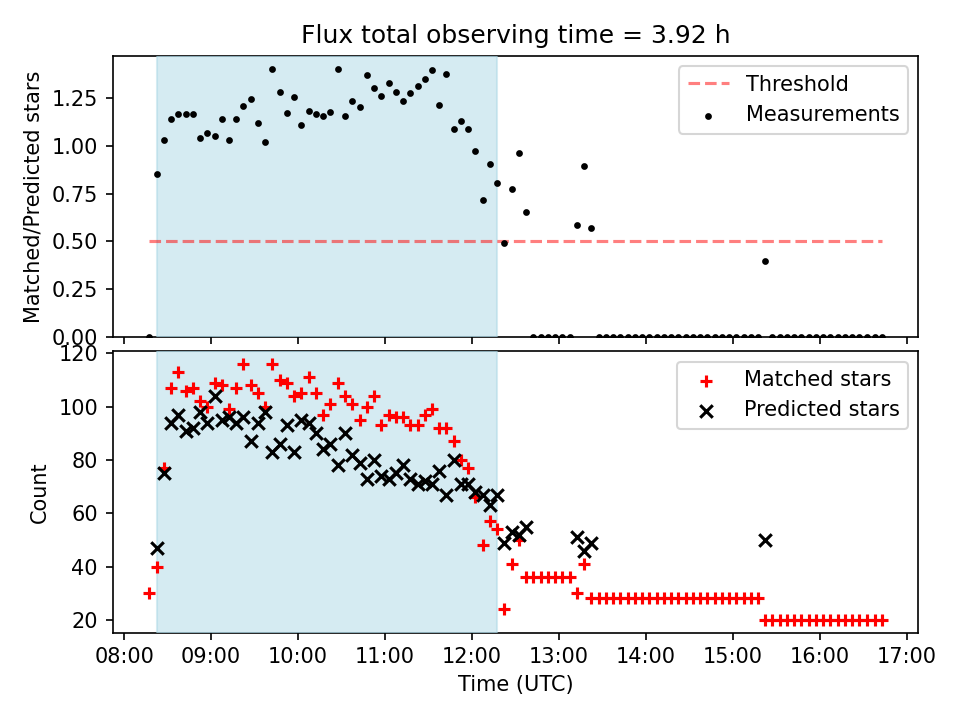 Flux total observing time = 3.92 h

Matched/Predicted stars

1.25
1.00
0.75
0.50
0.25
0.00

Threshold
Measurements

Count

120
100
80
60
40
20

Matched stars
Predicted stars

08:00 09:00 10:00 11:00 12:00 13:00 14:00 15:00 16:00 17:00

Time (UTC)